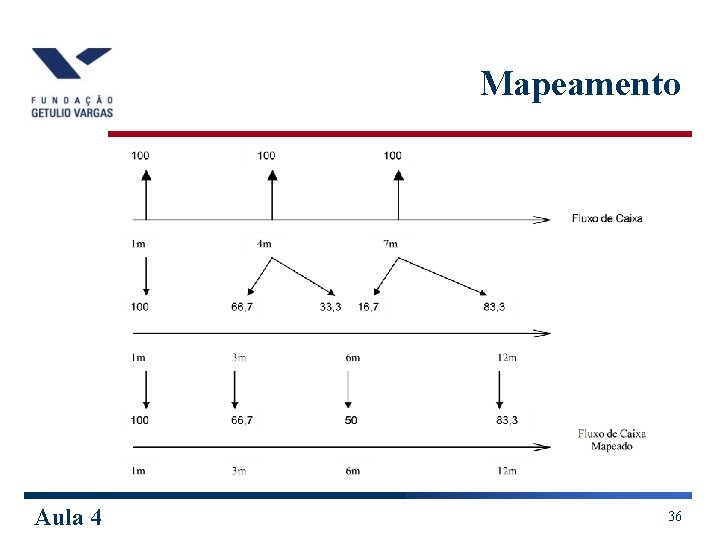 FUNDAÇÃO
GETULIO VARGAS

Mapeamento

100 100 100

Fluxo de Caixa

1m 4m 7m

100 66,7 33,3 16,7 83,3

1m 3m 6m 12m

100 66,7 50 83,3

Fluxo de Caixa Mapeado

1m 3m 6m 12m

Aula 4

36